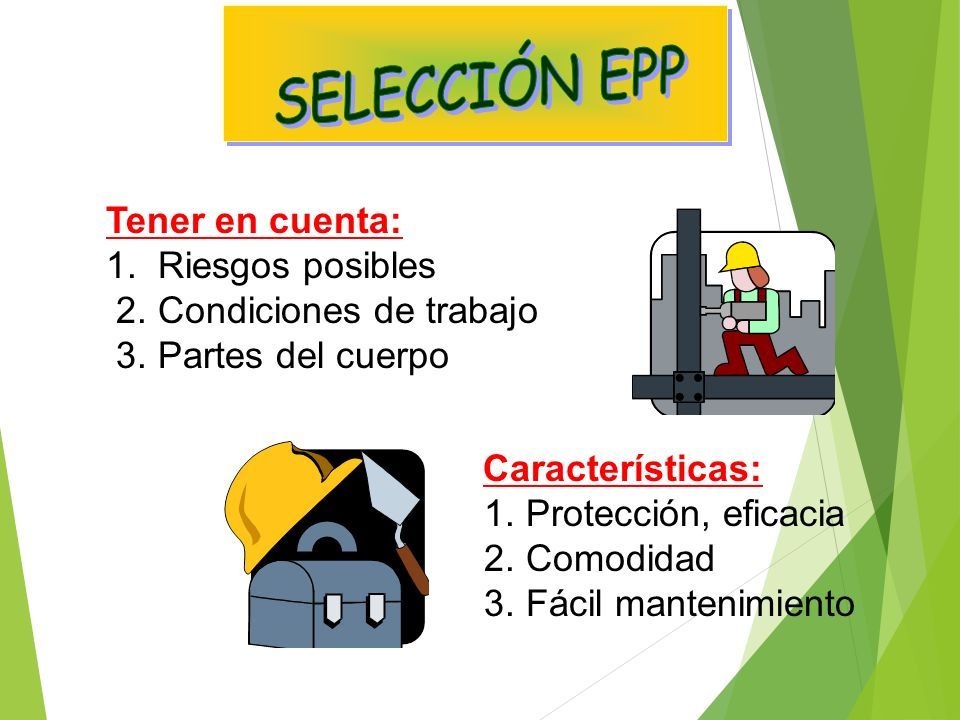 SELECCIÓN EPP

Tener en cuenta:
1. Riesgos posibles
2. Condiciones de trabajo
3. Partes del cuerpo

Características:
1. Protección, eficacia
2. Comodidad
3. Fácil mantenimiento